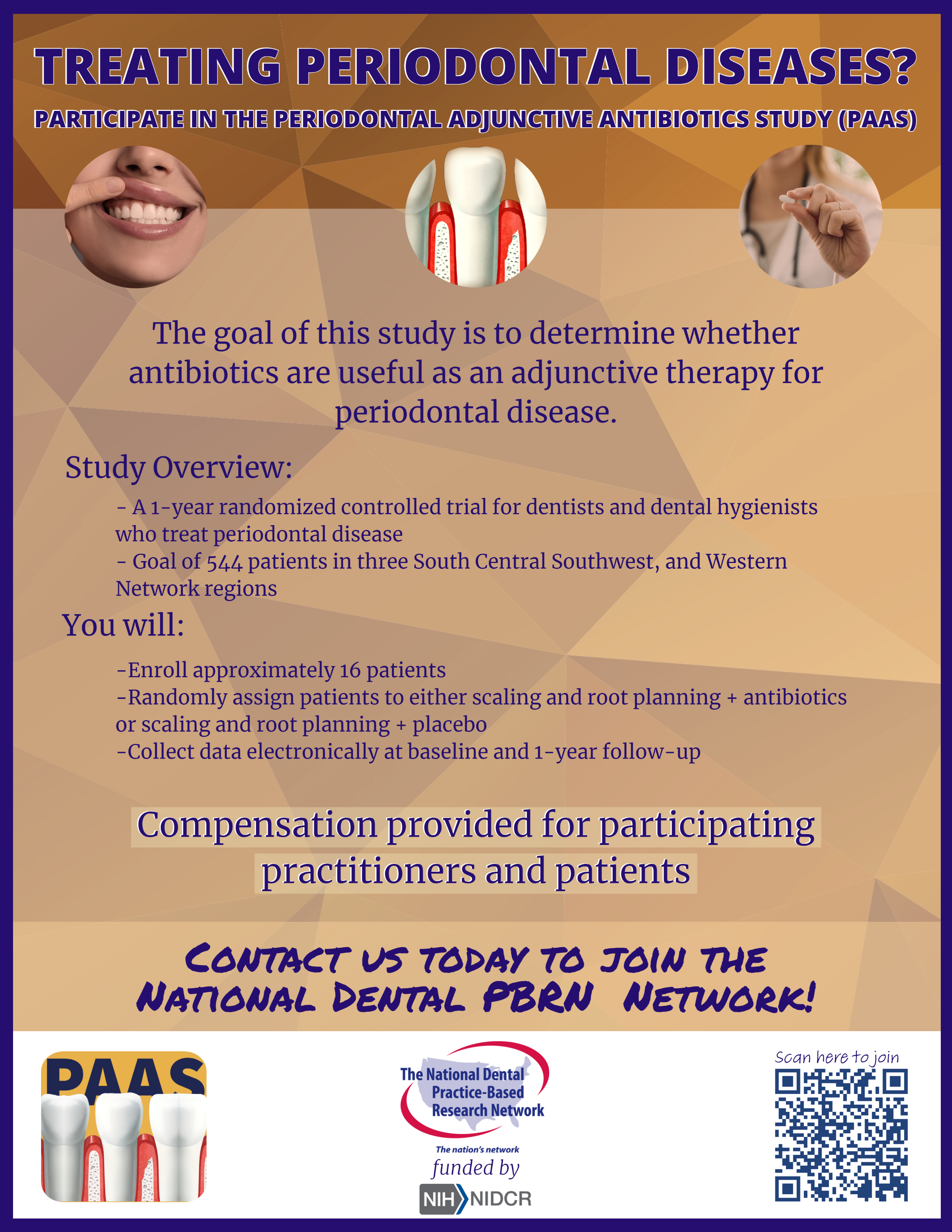 TREATING PERIODONTAL DISEASES?

PARTICIPATE IN THE PERIODONTAL ADJUNCTIVE ANTIBIOTICS STUDY (PAAS)

The goal of this study is to determine whether antibiotics are useful as an adjunctive therapy for periodontal disease.

Study Overview:

- A 1-year randomized controlled trial for dentists and dental hygienists who treat periodontal disease
- Goal of 544 patients in three South Central Southwest, and Western Network regions

You will:

-Enroll approximately 16 patients
-Randomly assign patients to either scaling and root planning + antibiotics or scaling and root planning + placebo
-Collect data electronically at baseline and 1-year follow-up

Compensation provided for participating practitioners and patients

CONTACT US TODAY TO JOIN THE NATIONAL DENTAL PBRN NETWORK!

PAAS

The National Dental Practice-Based Research Network
The nation's network
funded by
NIH NIDCR

Scan here to join